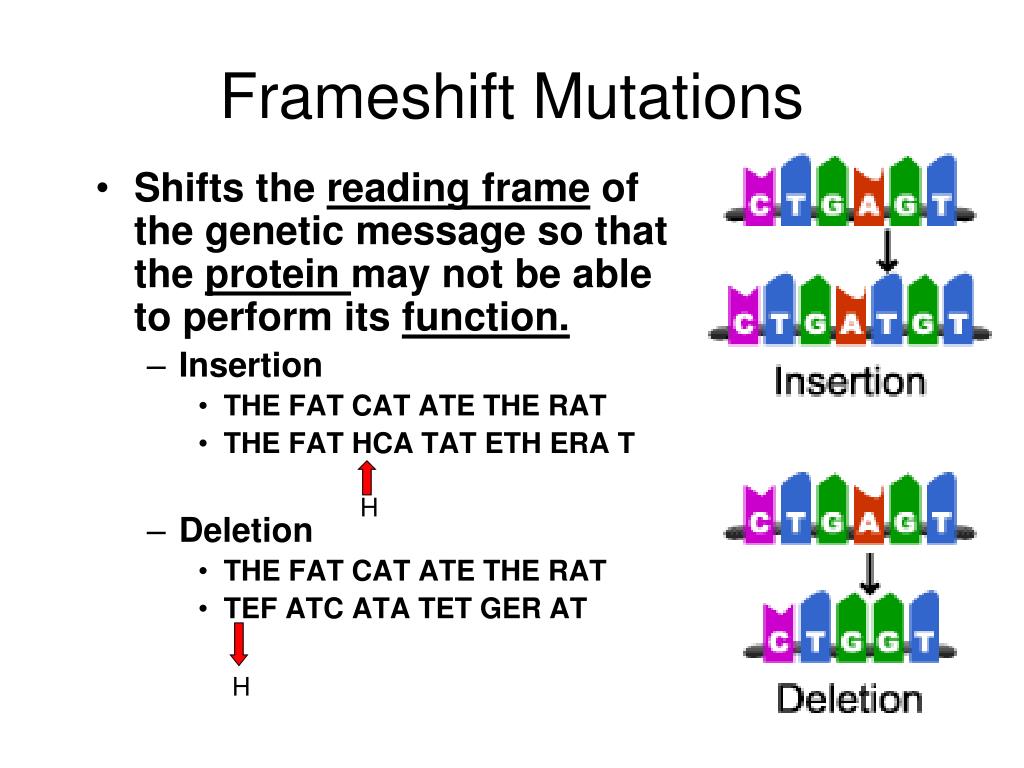 Frameshift Mutations

• Shifts the reading frame of the genetic message so that the protein may not be able to perform its function.

– Insertion
• THE FAT CAT ATE THE RAT
• THE FAT HCA TAT ETH ERA T

H

– Deletion
• THE FAT CAT ATE THE RAT
• TEF ATC ATA TET GER AT

H

C T G A G T
C T G A T G T
Insertion

C T G A G T
C T G G T
Deletion